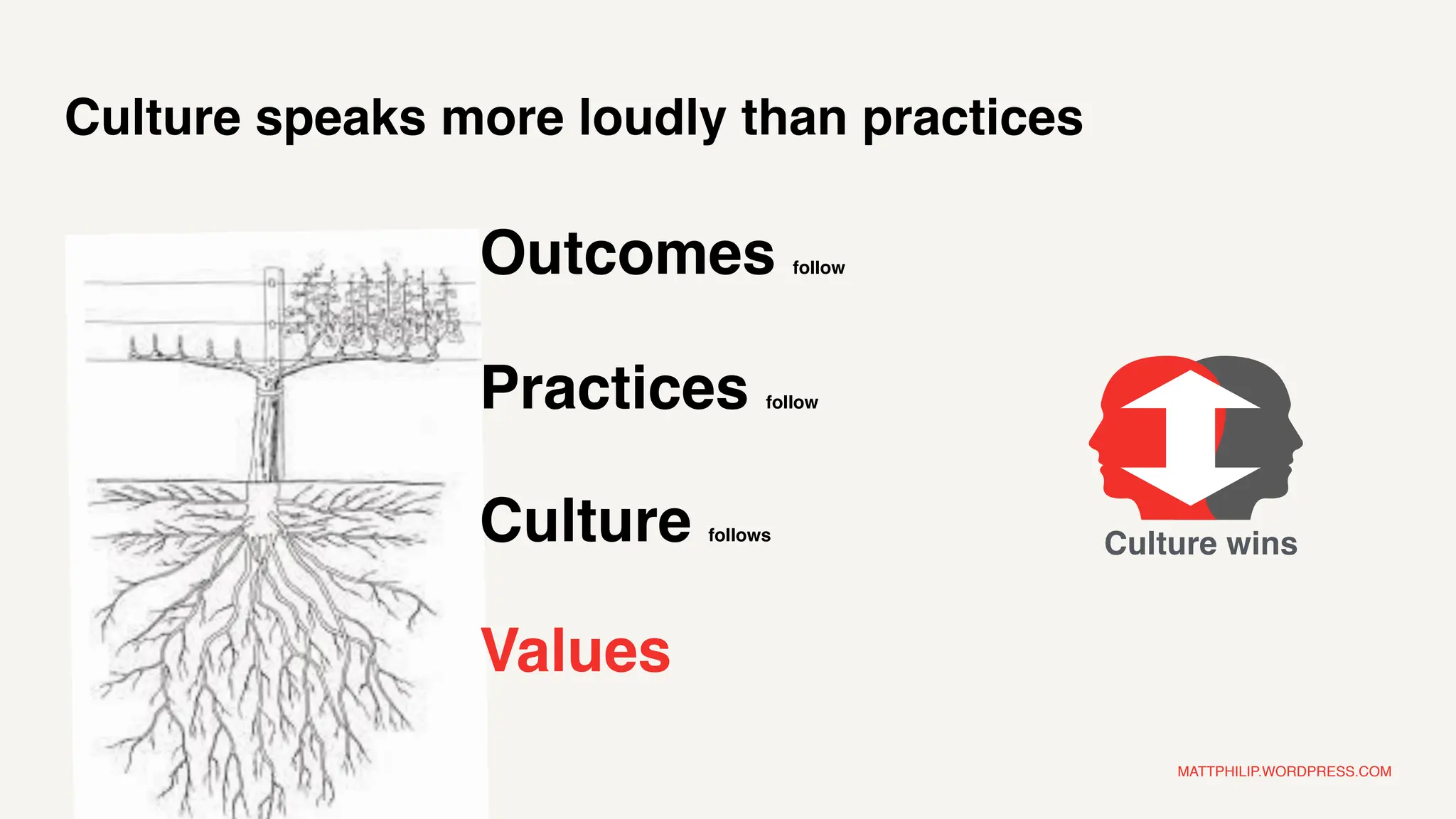 Culture speaks more loudly than practices

Outcomes follow

Practices follow

Culture follows

Values

Culture wins

MATTPHILIP.WORDPRESS.COM